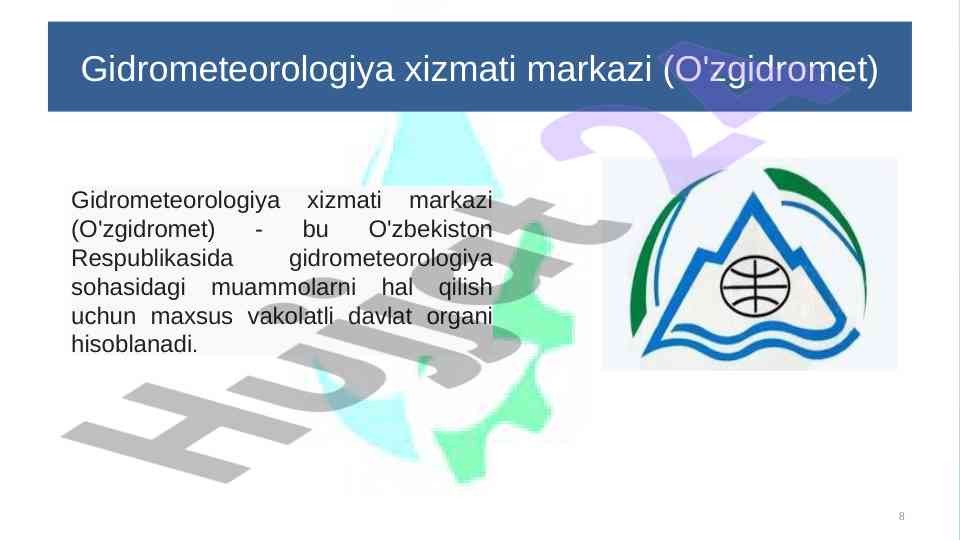 Gidrometeorologiya xizmati markazi (O'zgidromet)

Gidrometeorologiya xizmati markazi (O'zgidromet) - bu O'zbekiston Respublikasida gidrometeorologiya sohasidagi muammolarni hal qilish uchun maxsus vakolatli davlat organi hisoblanadi.

Hujjat 24

8